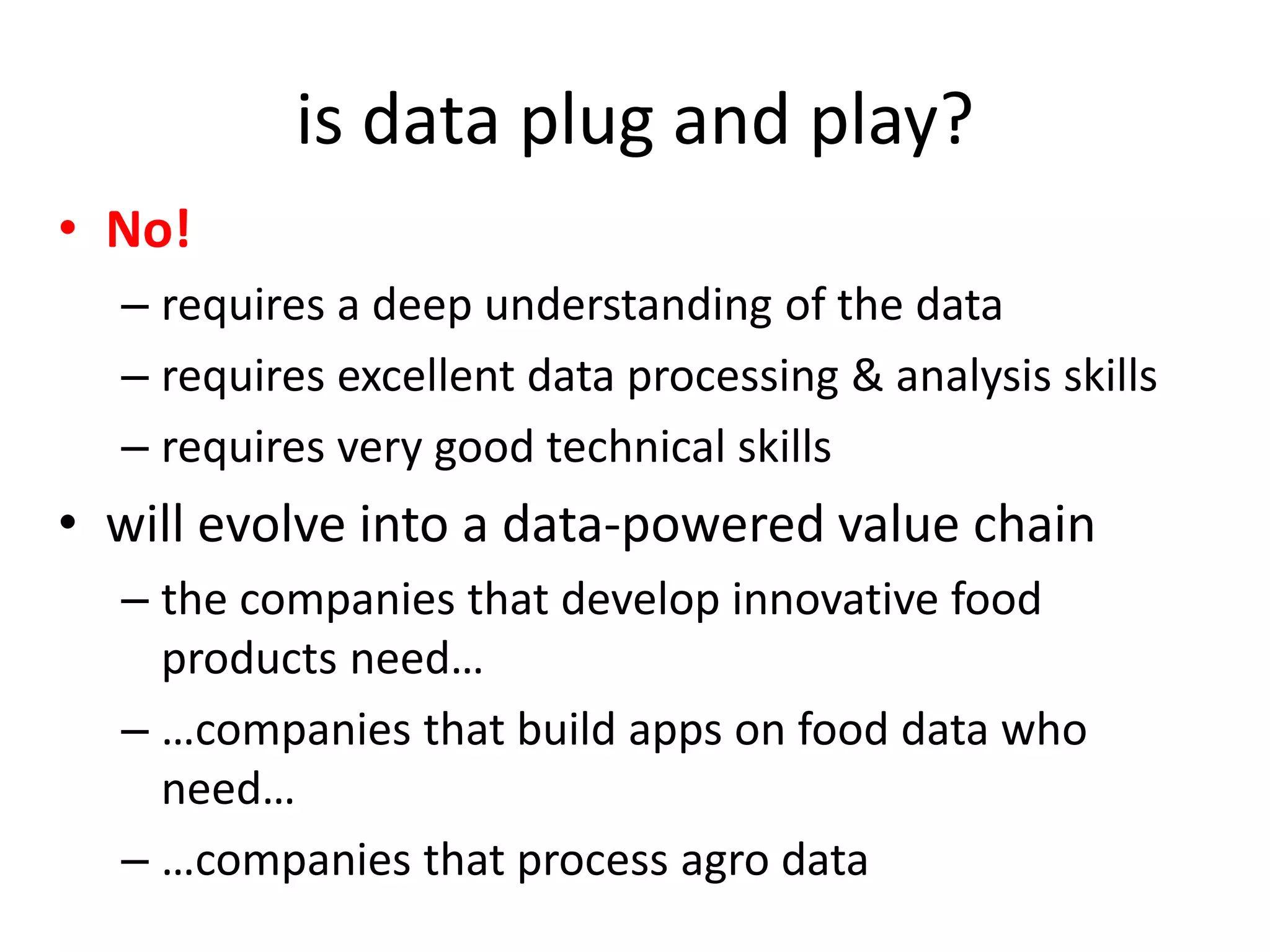 is data plug and play?

• No!
– requires a deep understanding of the data
– requires excellent data processing & analysis skills
– requires very good technical skills

• will evolve into a data-powered value chain
– the companies that develop innovative food products need…
– …companies that build apps on food data who need…
– …companies that process agro data